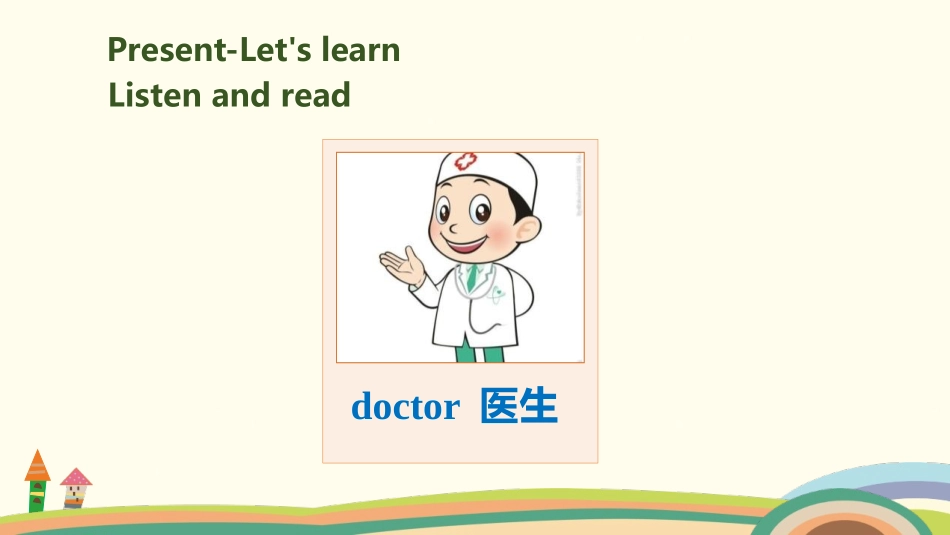 Present-Let's learn
Listen and read

doctor 医生